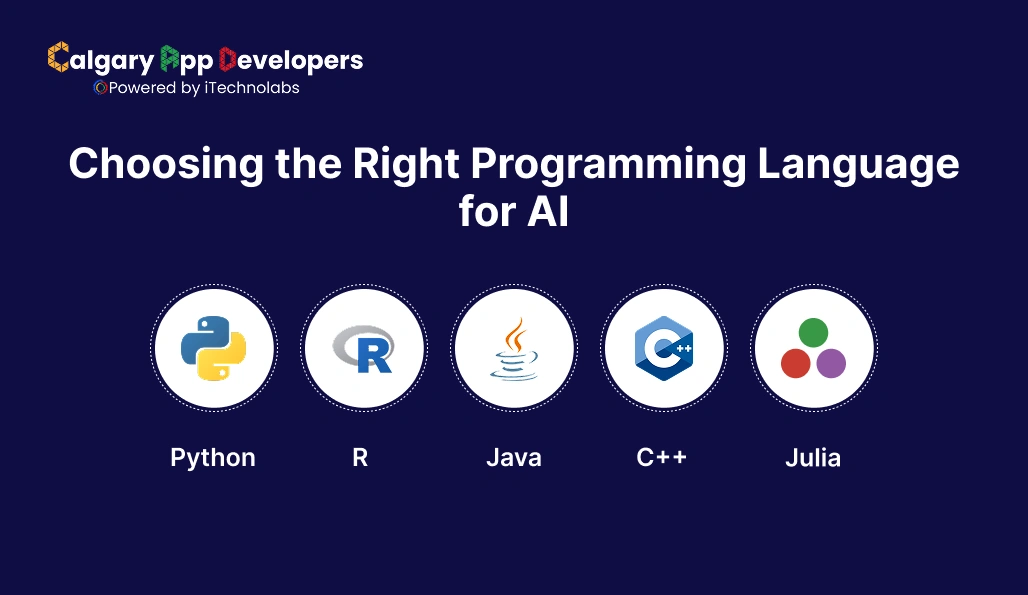 Calgary App Developers
Powered by iTechnolabs

Choosing the Right Programming Language for AI

R

C++

Python

R

Java

C++

Julia